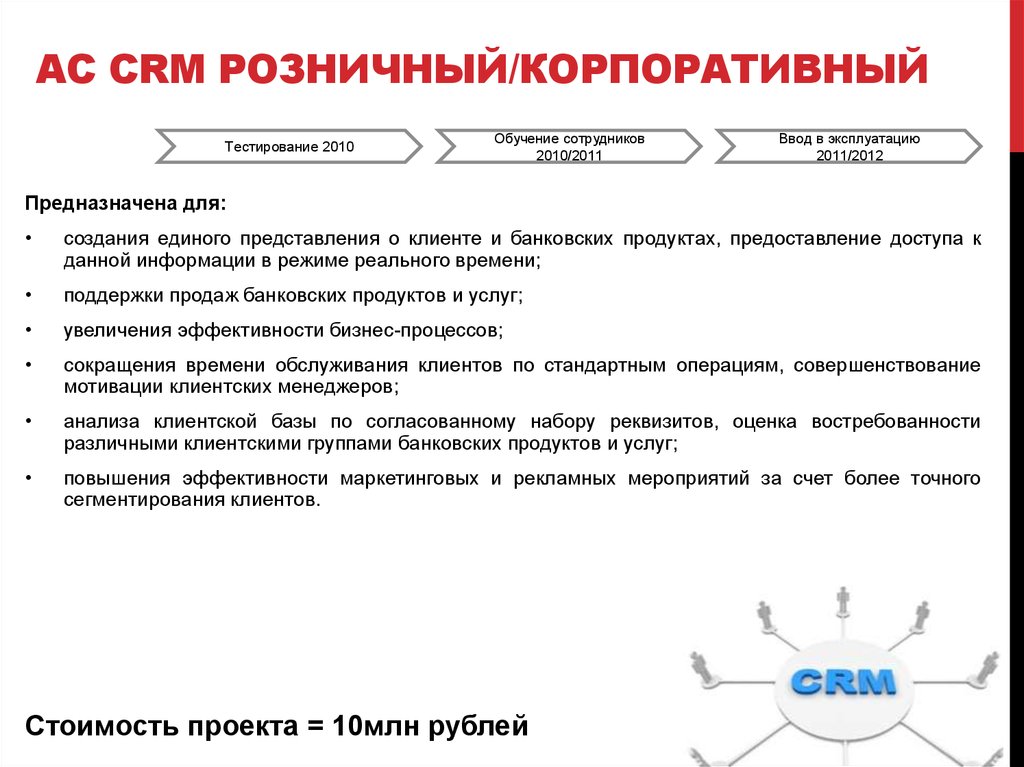 АС CRM РОЗНИЧНЫЙ/КОРПОРАТИВНЫЙ

Тестирование 2010

Обучение сотрудников 2010/2011

Ввод в эксплуатацию 2011/2012

Предназначена для:

• создания единого представления о клиенте и банковских продуктах, предоставление доступа к данной информации в режиме реального времени;

• поддержки продаж банковских продуктов и услуг;

• увеличения эффективности бизнес-процессов;

• сокращения времени обслуживания клиентов по стандартным операциям, совершенствование мотивации клиентских менеджеров;

• анализа клиентской базы по согласованному набору реквизитов, оценка востребованности различными клиентскими группами банковских продуктов и услуг;

• повышения эффективности маркетинговых и рекламных мероприятий за счет более точного сегментирования клиентов.

CRM

Стоимость проекта = 10млн рублей